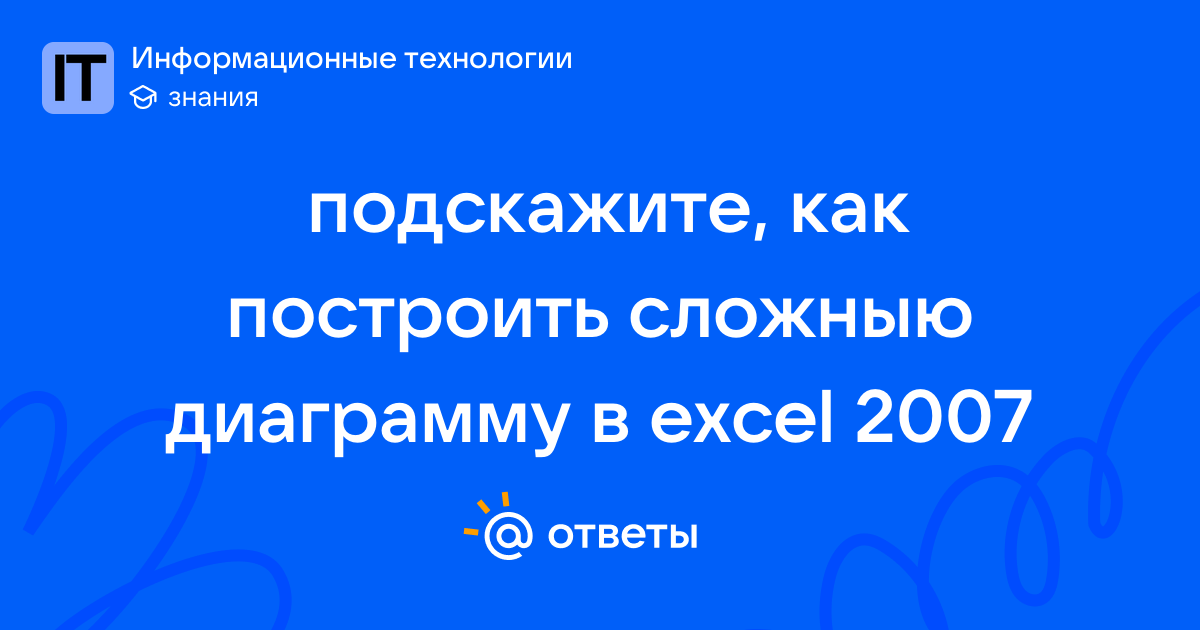 IT
Информационные технологии
знания

подскажите, как построить сложную диаграмму в excel 2007

@ ответы